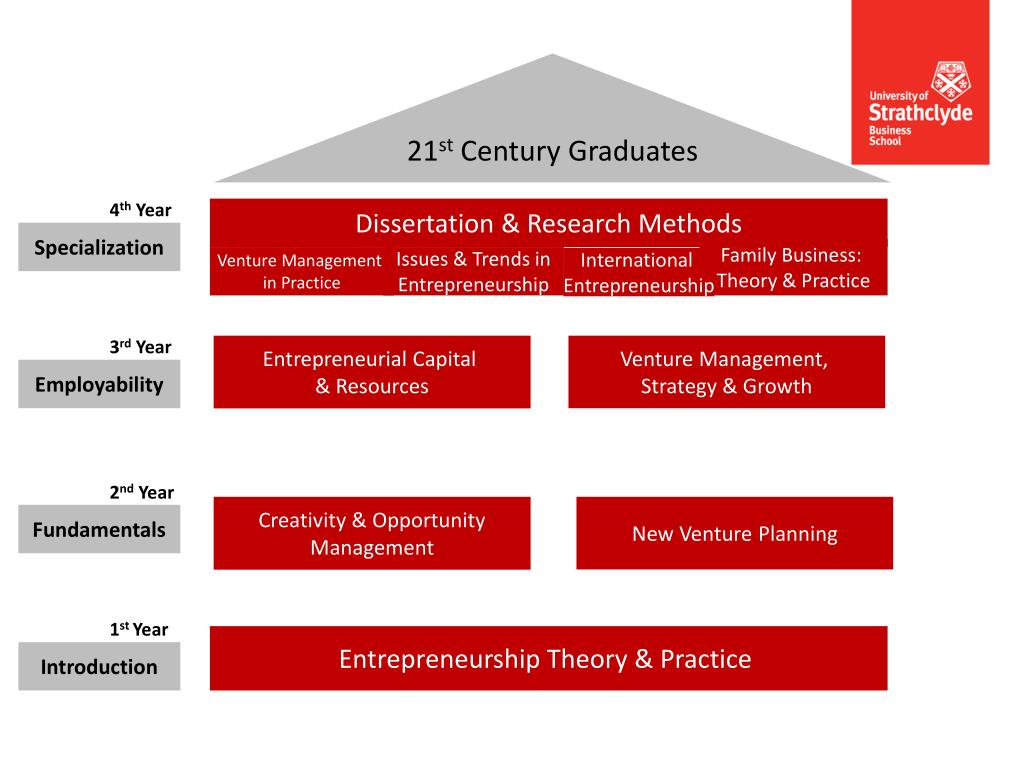 University of Strathclyde Business School

21$^{st}$ Century Graduates

4$^{th}$ Year
Specialization

Dissertation & Research Methods

Venture Management in Practice

Issues & Trends in Entrepreneurship

International Entrepreneurship

Family Business: Theory & Practice

3$^{rd}$ Year
Employability

Entrepreneurial Capital & Resources

Venture Management, Strategy & Growth

2$^{nd}$ Year
Fundamentals

Creativity & Opportunity Management

New Venture Planning

1$^{st}$ Year
Introduction

Entrepreneurship Theory & Practice